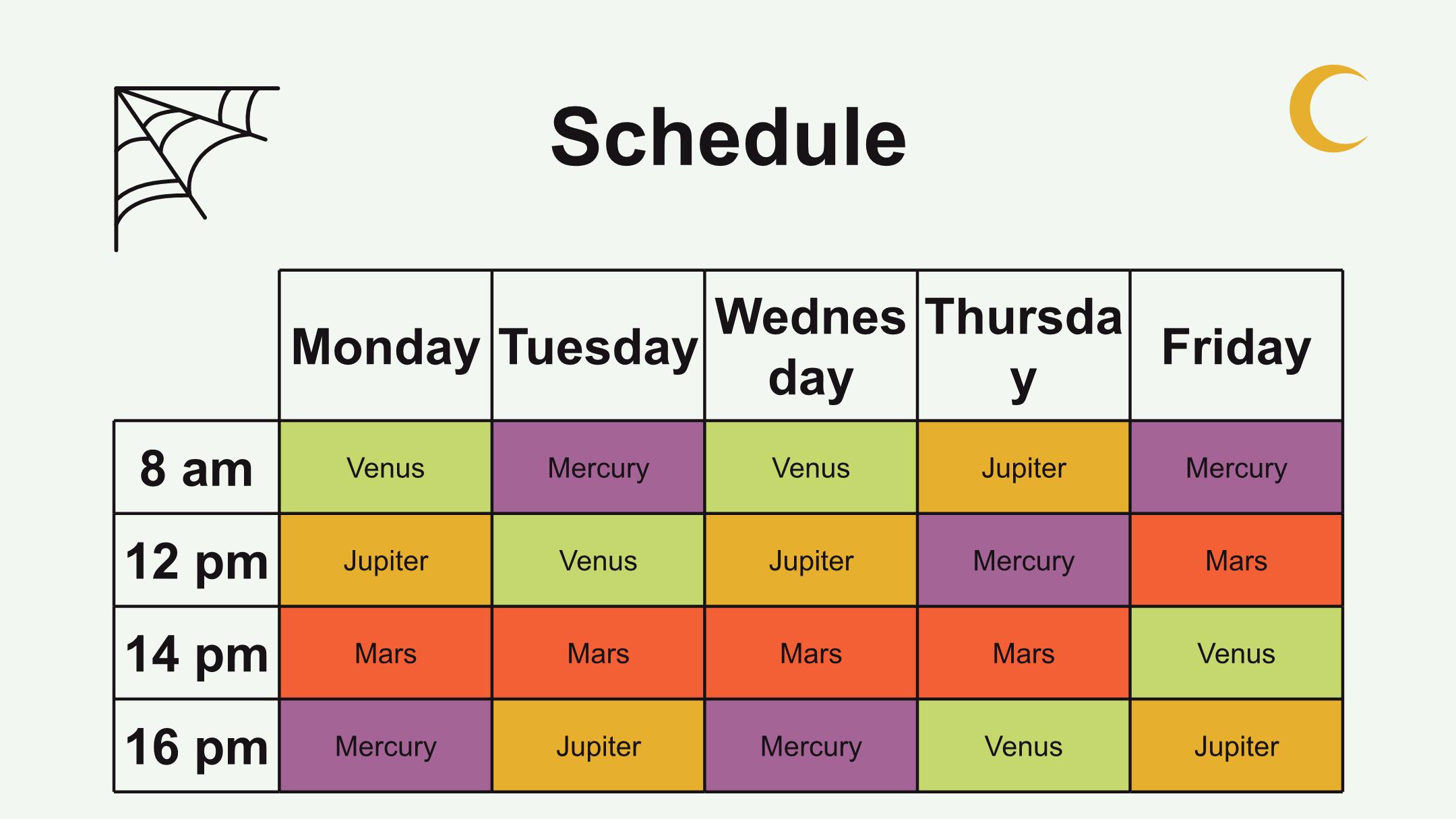 Schedule

| | Monday | Tuesday | Wednesday | Thursday | Friday |
|---|---|---|---|---|---|
| 8 am | Venus | Mercury | Venus | Jupiter | Mercury |
| 12 pm | Jupiter | Venus | Jupiter | Mercury | Mars |
| 14 pm | Mars | Mars | Mars | Mars | Venus |
| 16 pm | Mercury | Jupiter | Mercury | Venus | Jupiter |